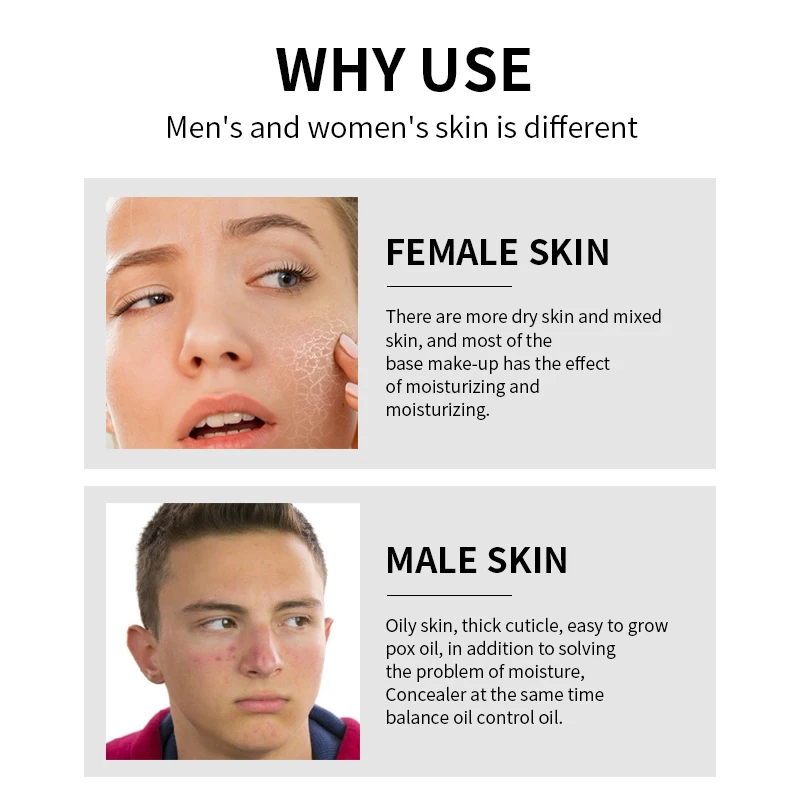 WHY USE
Men's and women's skin is different

FEMALE SKIN

There are more dry skin and mixed skin, and most of the base make-up has the effect of moisturizing and moisturizing.

MALE SKIN

Oily skin, thick cuticle, easy to grow pox oil, in addition to solving the problem of moisture, Concealer at the same time balance oil control oil.